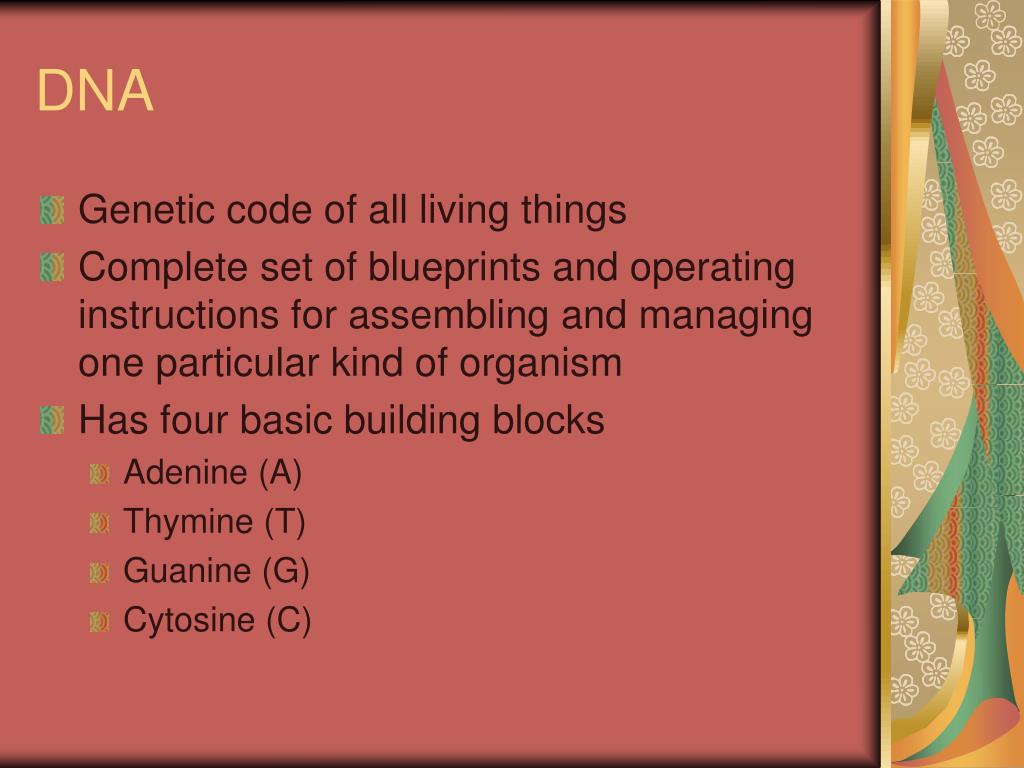 DNA

Genetic code of all living things
Complete set of blueprints and operating instructions for assembling and managing one particular kind of organism
Has four basic building blocks
Adenine (A)
Thymine (T)
Guanine (G)
Cytosine (C)